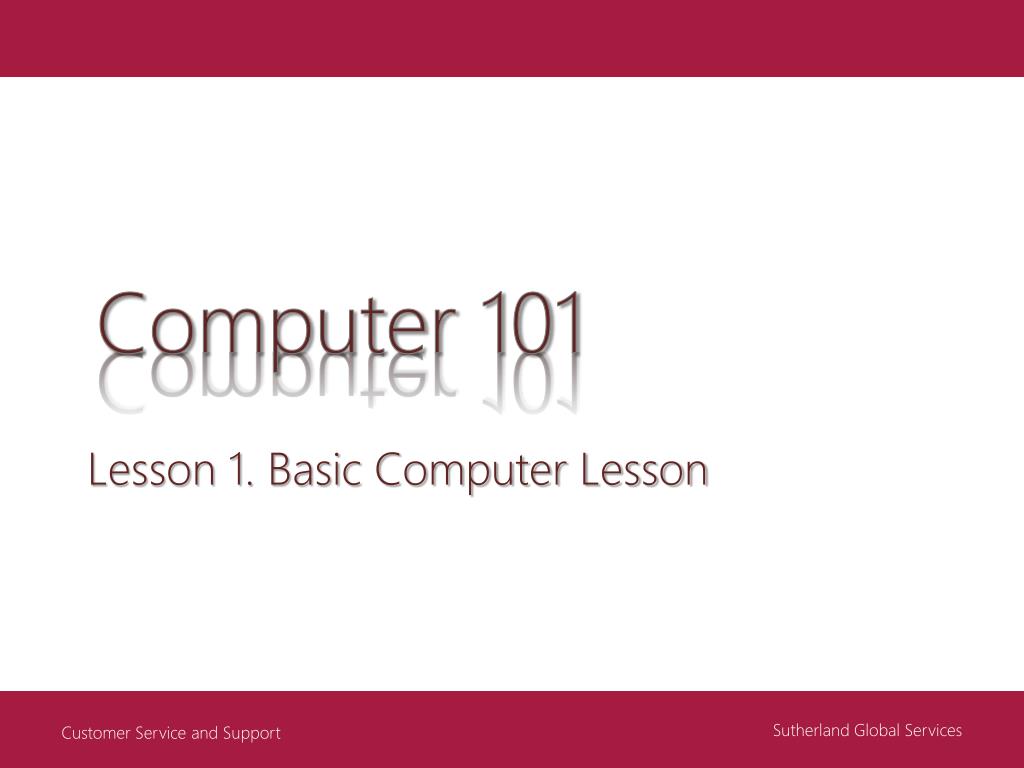 Computer 101

Lesson 1. Basic Computer Lesson

Customer Service and Support

Sutherland Global Services